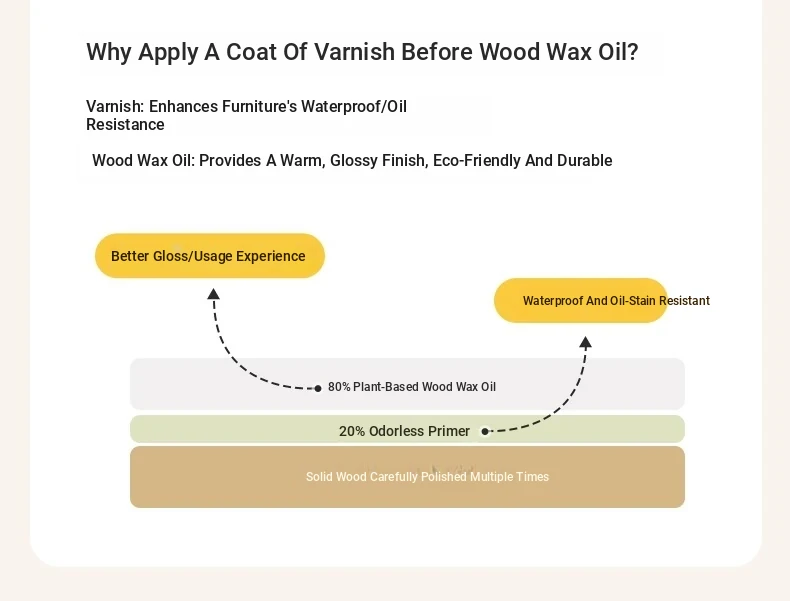 Why Apply A Coat Of Varnish Before Wood Wax Oil?

Varnish: Enhances Furniture's Waterproof/Oil Resistance

Wood Wax Oil: Provides A Warm, Glossy Finish, Eco-Friendly And Durable

Better Gloss/Usage Experience

Waterproof And Oil-Stain Resistant

80% Plant-Based Wood Wax Oil

20% Odorless Primer

Solid Wood Carefully Polished Multiple Times